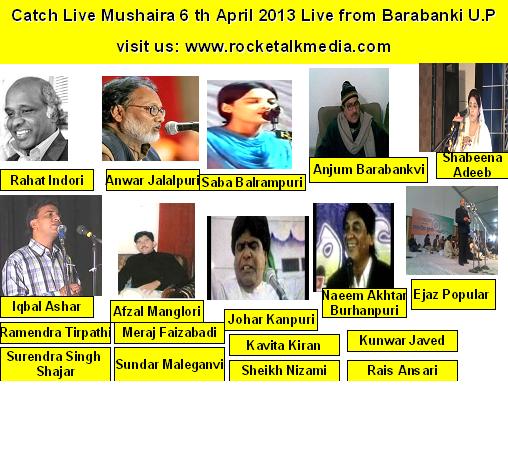 Catch Live Mushaira 6 th April 2013 Live from Barabanki U.P

visit us: www.rocketalkmedia.com

Rahat Indori

Anwar Jalalpuri

Saba Balrampuri

Anjum Barabankvi

Shabeena Adeeb

Iqbal Ashar

Afzal Manglori

Johar Kanpuri

Naeem Akhtar Burhanpuri

Ejaz Popular

Ramendra Tirpathi

Meraj Faizabadi

Kavita Kiran

Kunwar Javed

Surendra Singh Shajar

Sundar Maleganvi

Sheikh Nizami

Rais Ansari